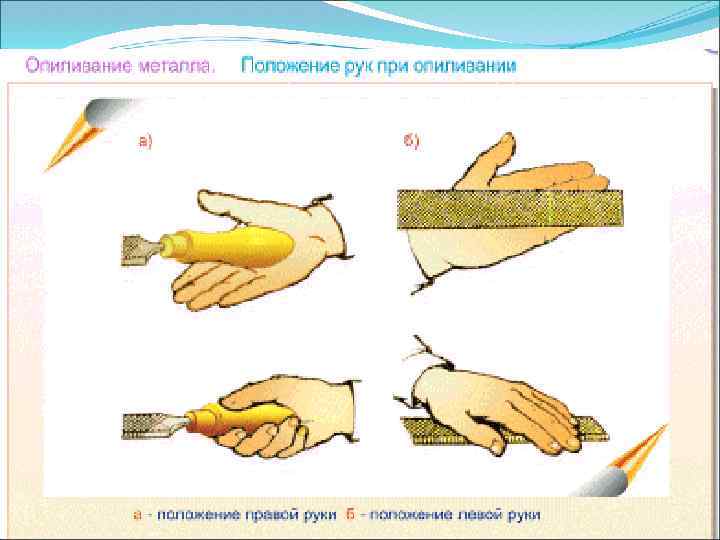 Опиливание металла. Положение рук при опиливании

а)

б)

а - положение правой руки б - положение левой руки